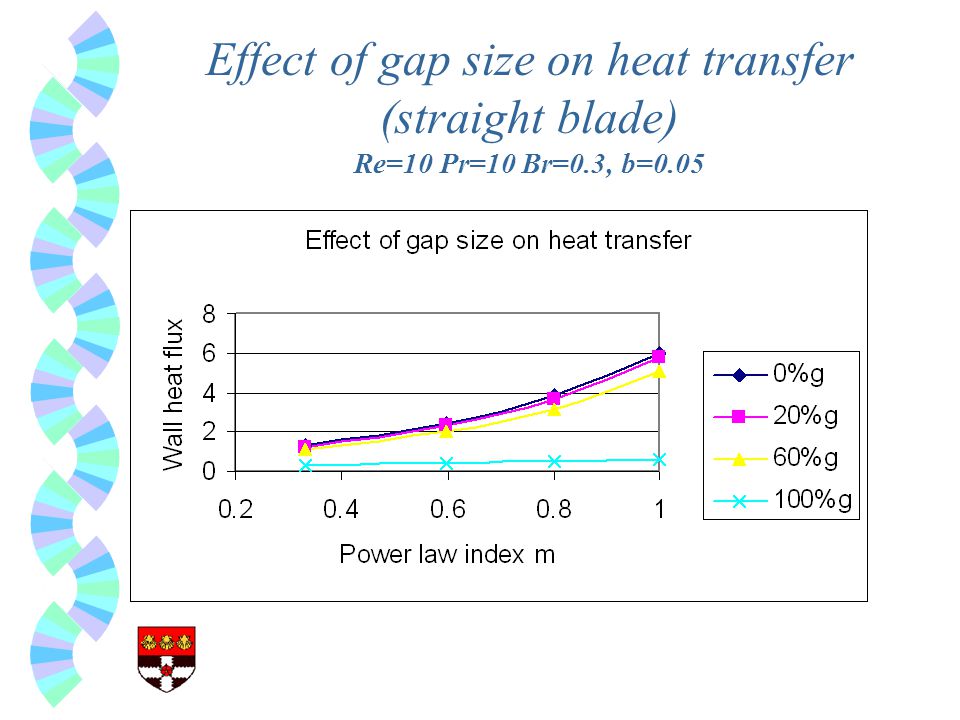 Effect of gap size on heat transfer (straight blade)

Re=10 Pr=10 Br=0.3, b=0.05

Effect of gap size on heat transfer

Wall heat flux

8
6
4
2
0

0.2 0.4 0.6 0.8 1

Power law index m

0%g
20%g
60%g
100%g